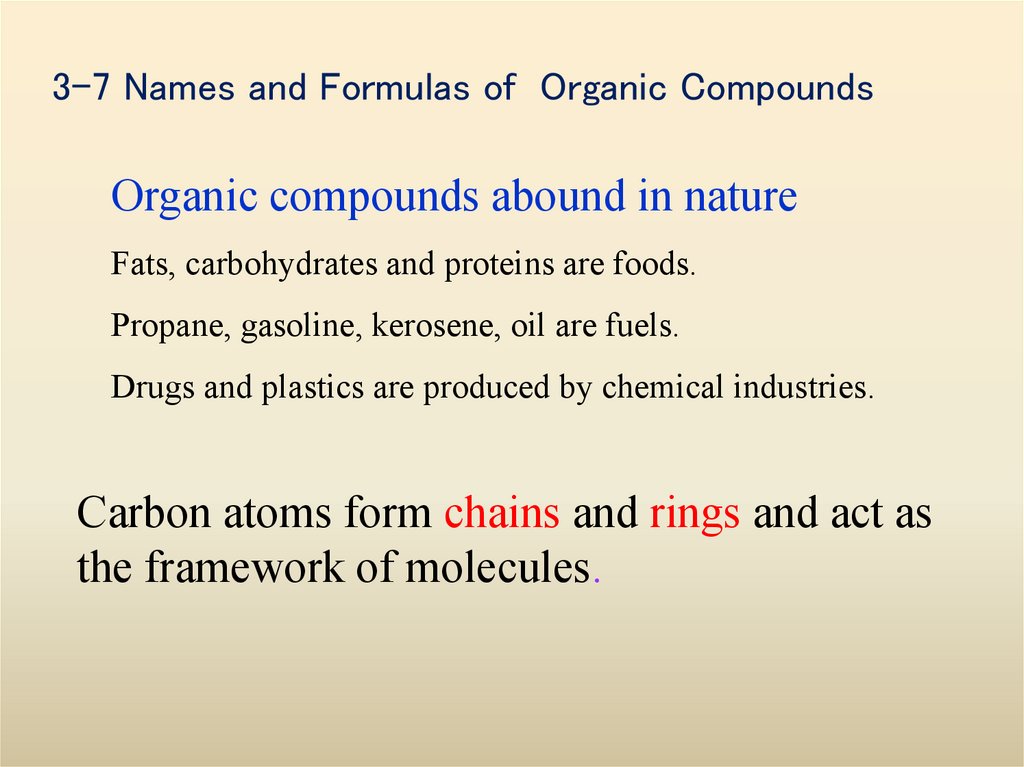 3-7 Names and Formulas of Organic Compounds

Organic compounds abound in nature

Fats, carbohydrates and proteins are foods.

Propane, gasoline, kerosene, oil are fuels.

Drugs and plastics are produced by chemical industries.

Carbon atoms form chains and rings and act as the framework of molecules.